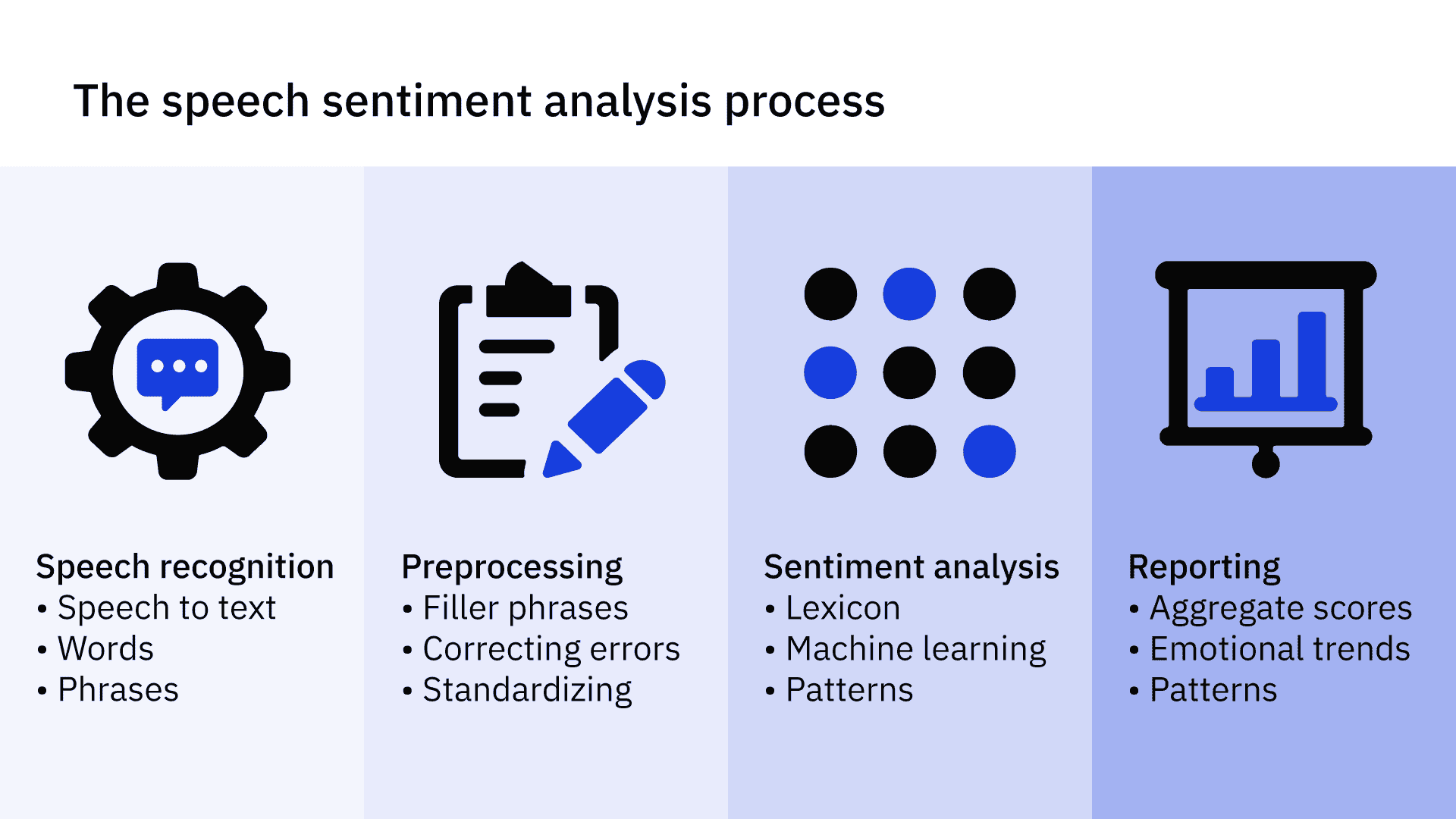 The speech sentiment analysis process

Speech recognition
• Speech to text
• Words
• Phrases

Preprocessing
• Filler phrases
• Correcting errors
• Standardizing

Sentiment analysis
• Lexicon
• Machine learning
• Patterns

Reporting
• Aggregate scores
• Emotional trends
• Patterns